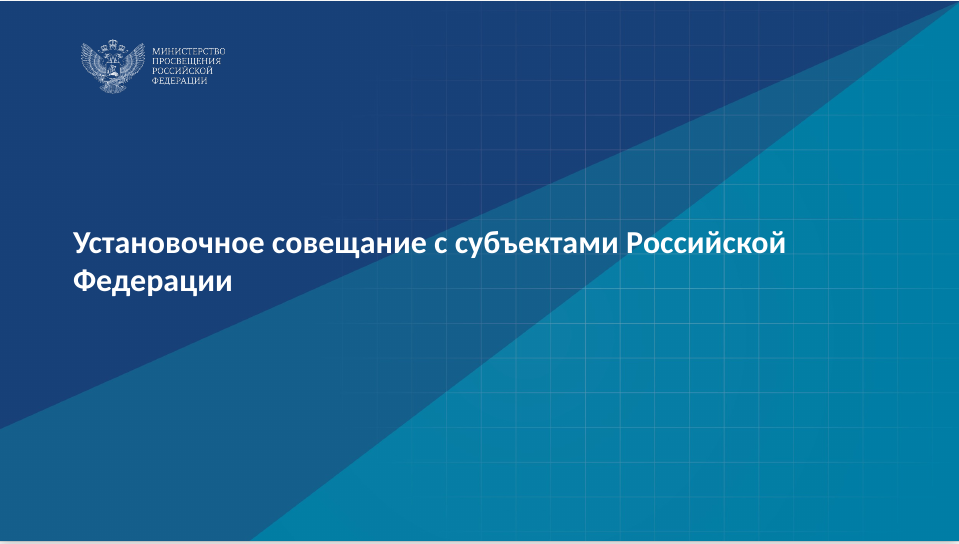 МИНИСТЕРСТВО
ПРОСВЕЩЕНИЯ
РОССИЙСКОЙ
ФЕДЕРАЦИИ

Установочное совещание с субъектами Российской Федерации